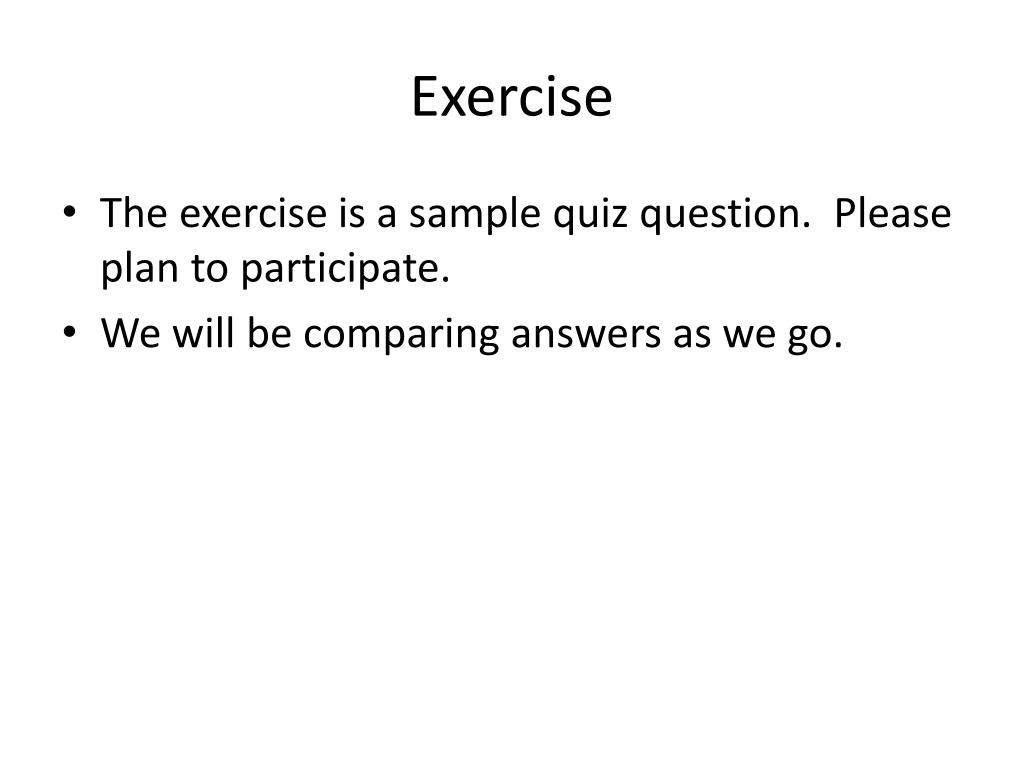 Exercise

• The exercise is a sample quiz question. Please plan to participate.
• We will be comparing answers as we go.